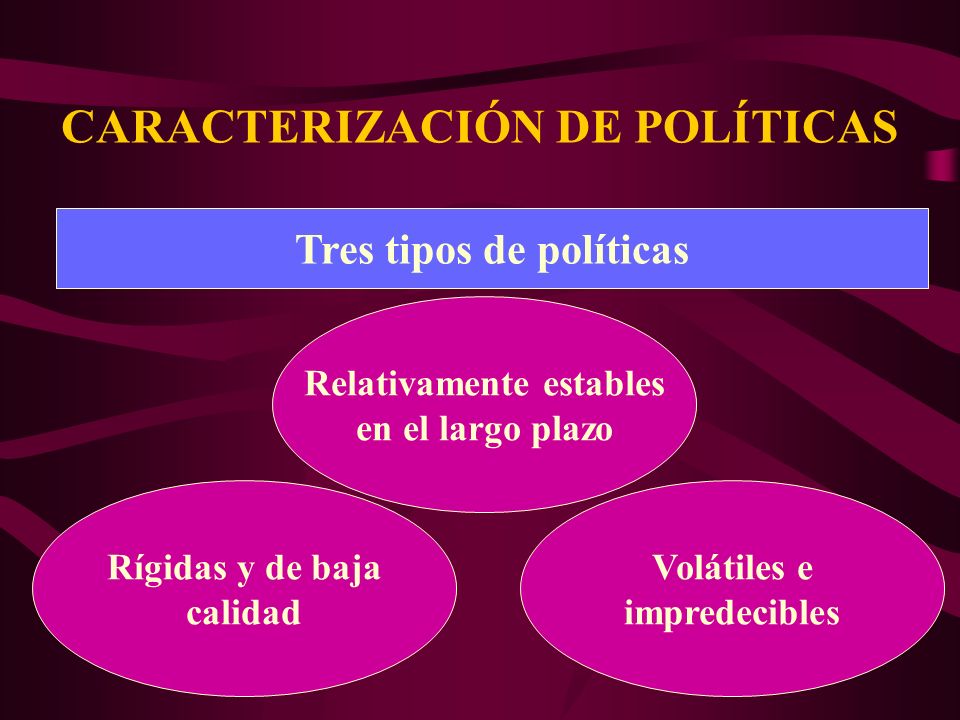 CARACTERIZACIÓN DE POLÍTICAS

Tres tipos de políticas

Relativamente estables en el largo plazo

Rígidas y de baja calidad

Volátiles e impredecibles